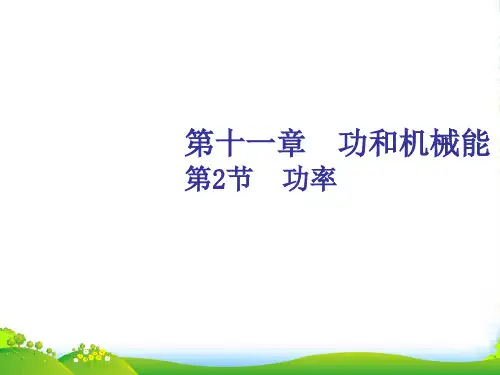 第十一章　功和机械能
第2节　功率